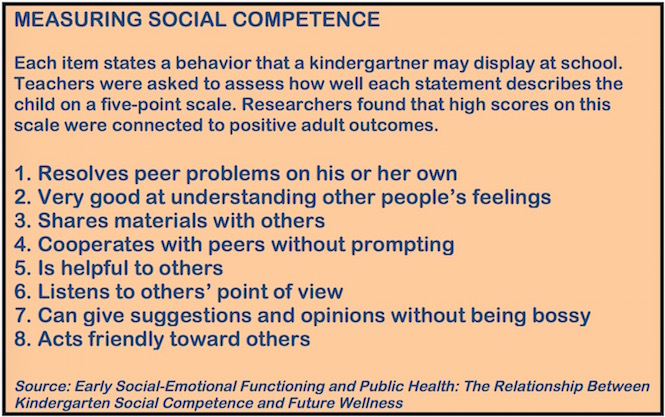 MEASURING SOCIAL COMPETENCE

Each item states a behavior that a kindergartner may display at school. Teachers were asked to assess how well each statement describes the child on a five-point scale. Researchers found that high scores on this scale were connected to positive adult outcomes.

1. Resolves peer problems on his or her own
2. Very good at understanding other people's feelings
3. Shares materials with others
4. Cooperates with peers without prompting
5. Is helpful to others
6. Listens to others' point of view
7. Can give suggestions and opinions without being bossy
8. Acts friendly toward others

Source: Early Social-Emotional Functioning and Public Health: The Relationship Between Kindergarten Social Competence and Future Wellness